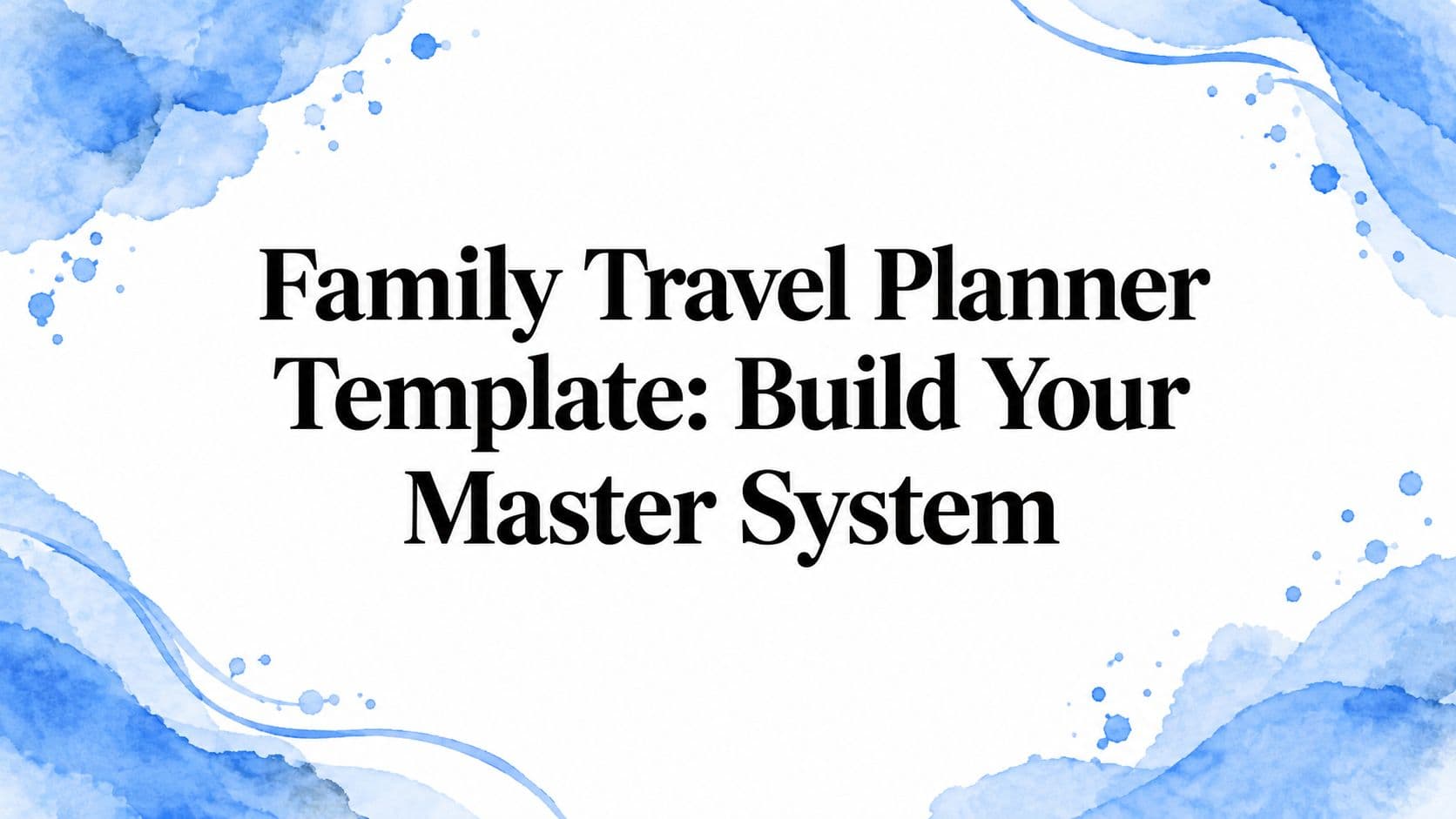 Family Travel Planner Template: Build Your Master System